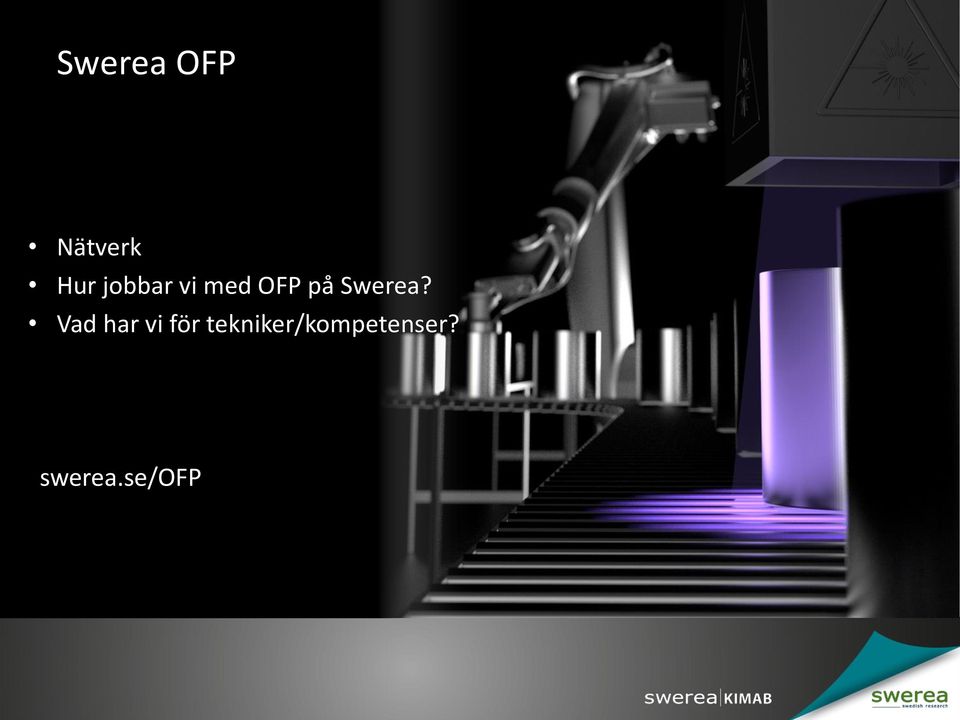 Swerea OFP

• Nätverk
• Hur jobbar vi med OFP på Swerea?
• Vad har vi för tekniker/kompetenser?

swerea.se/OFP

swerea|KIMAB

swerea
swedish research